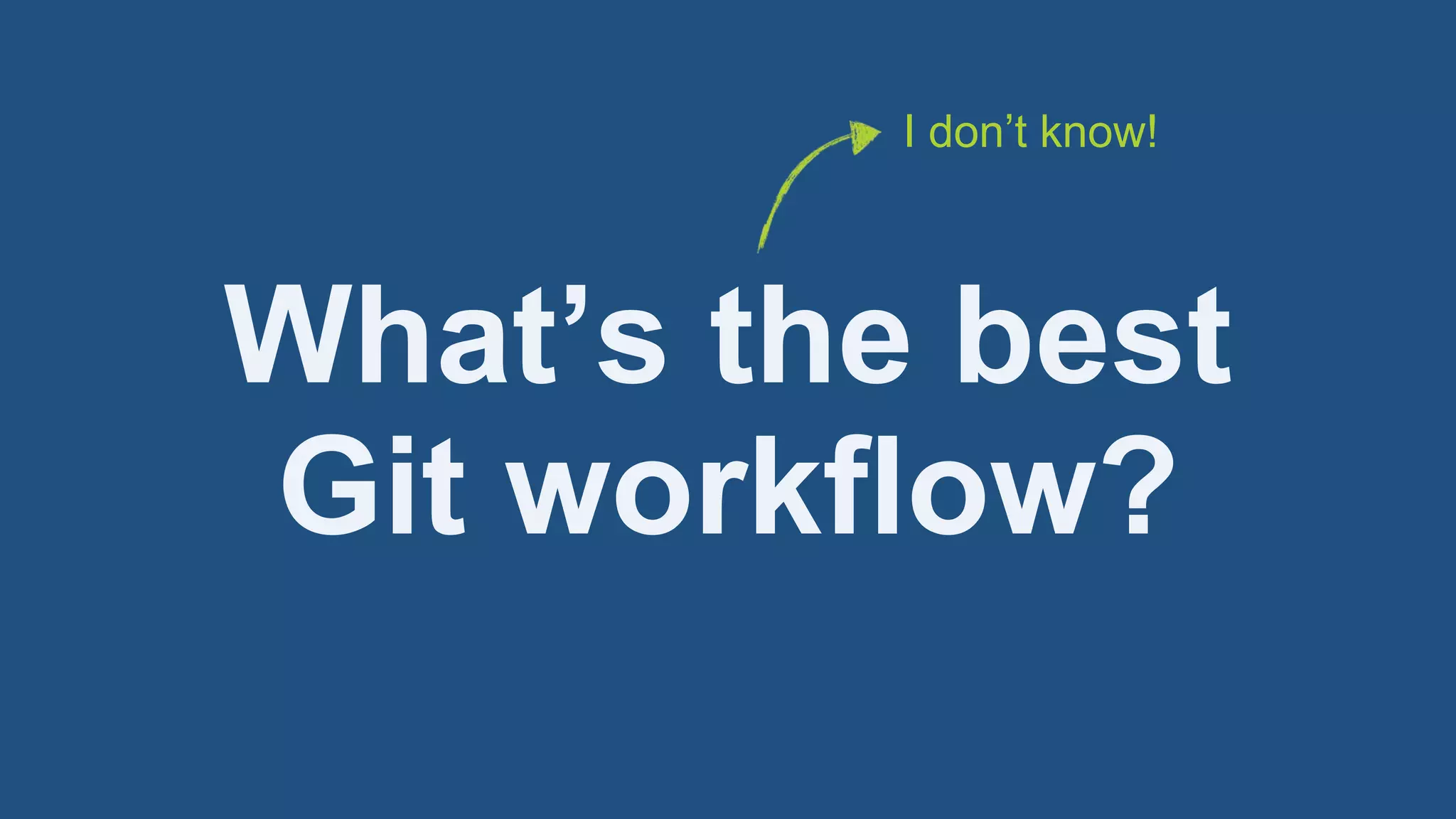 I don’t know!

What’s the best Git workflow?